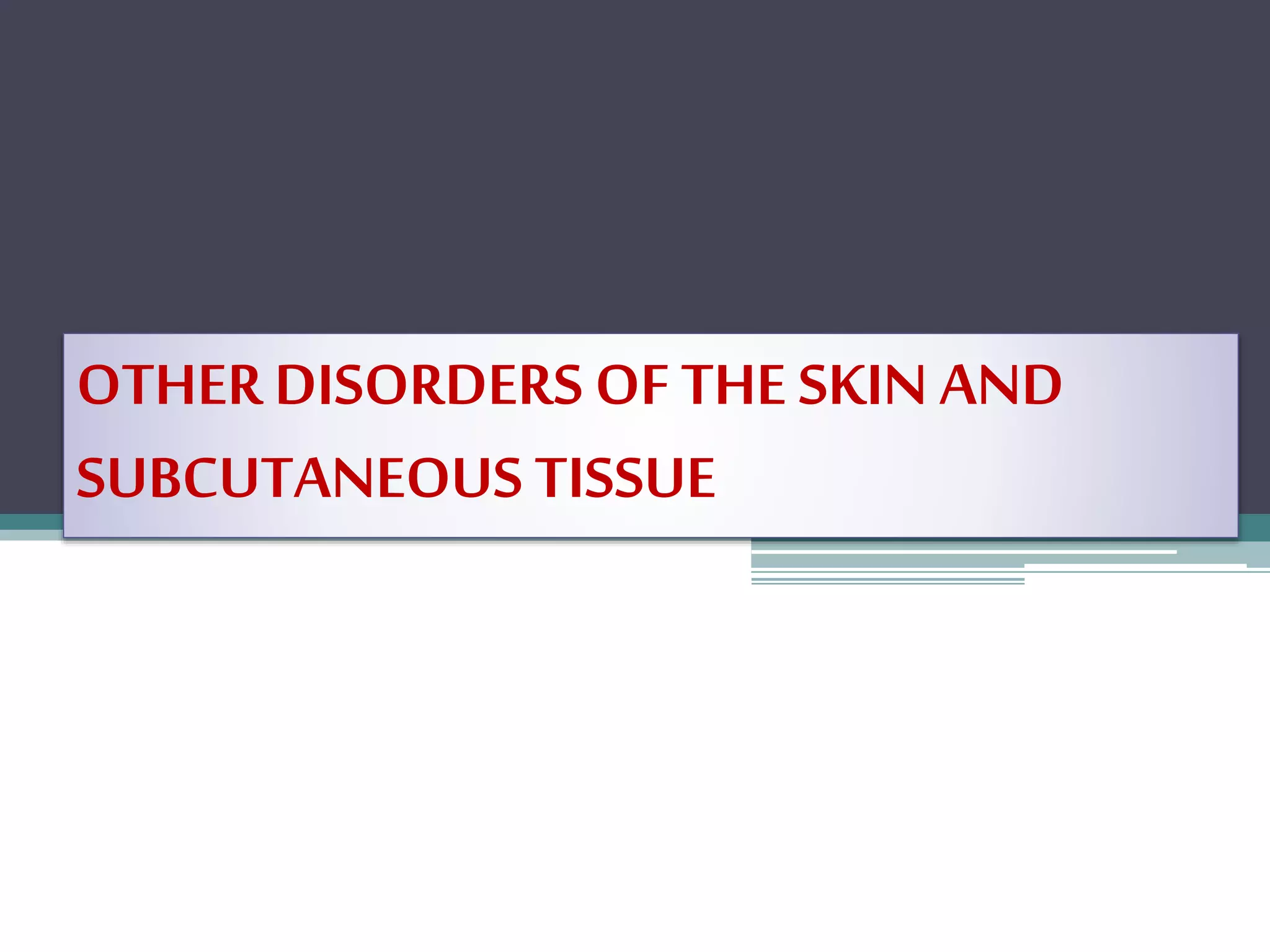 OTHER DISORDERS OF THE SKIN AND SUBCUTANEOUS TISSUE